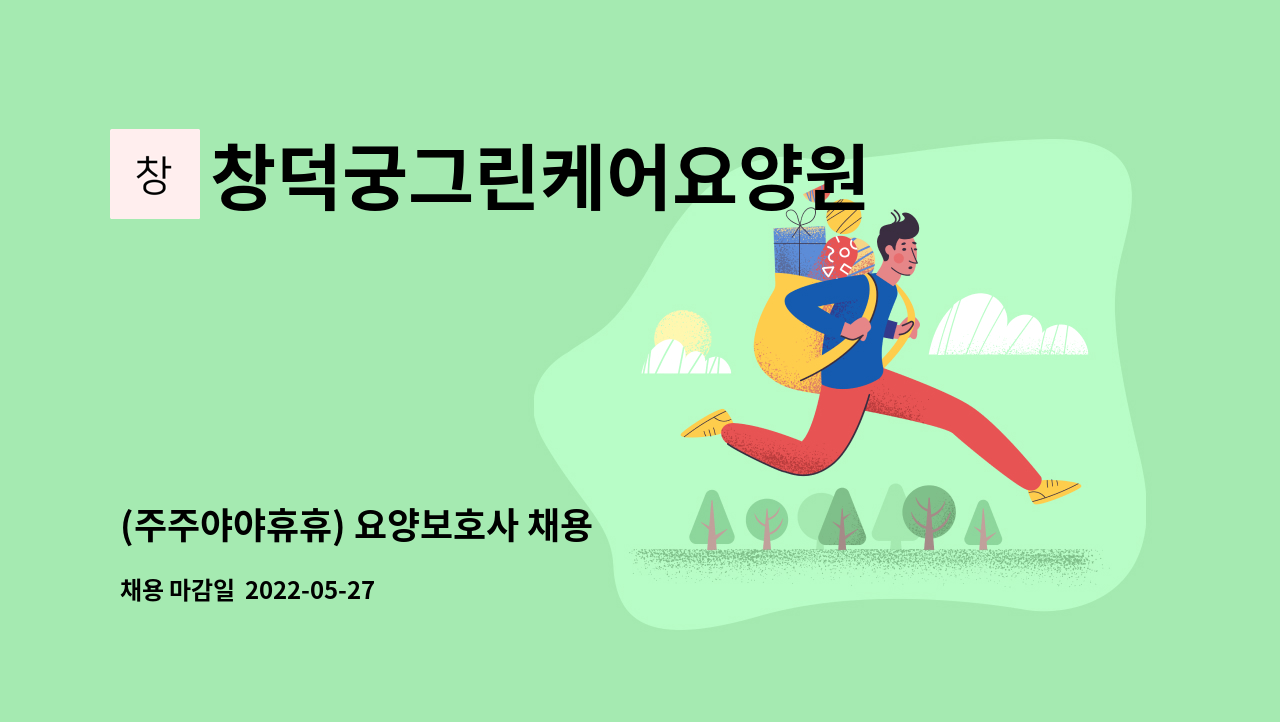 창

창덕궁그린케어요양원

(주주야야휴휴) 요양보호사 채용

채용 마감일 2022-05-27